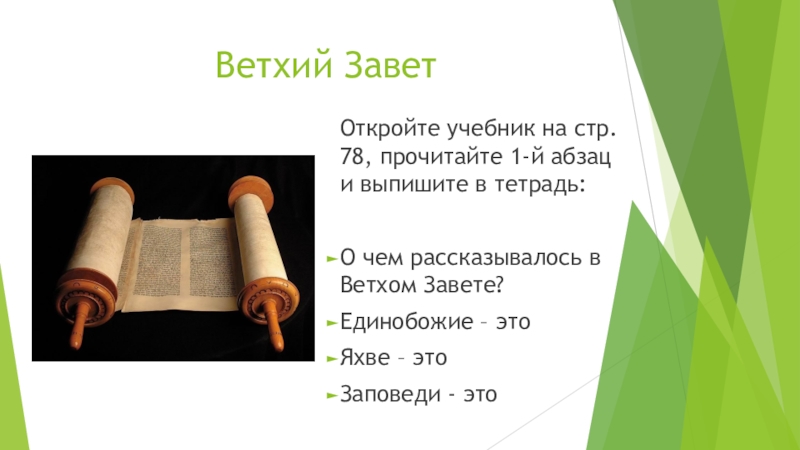 Ветхий Завет

Откройте учебник на стр. 78, прочитайте 1-й абзац и выпишите в тетрадь:

О чем рассказывалось в Ветхом Завете?

Единобожие – это

Яхве – это

Заповеди - это